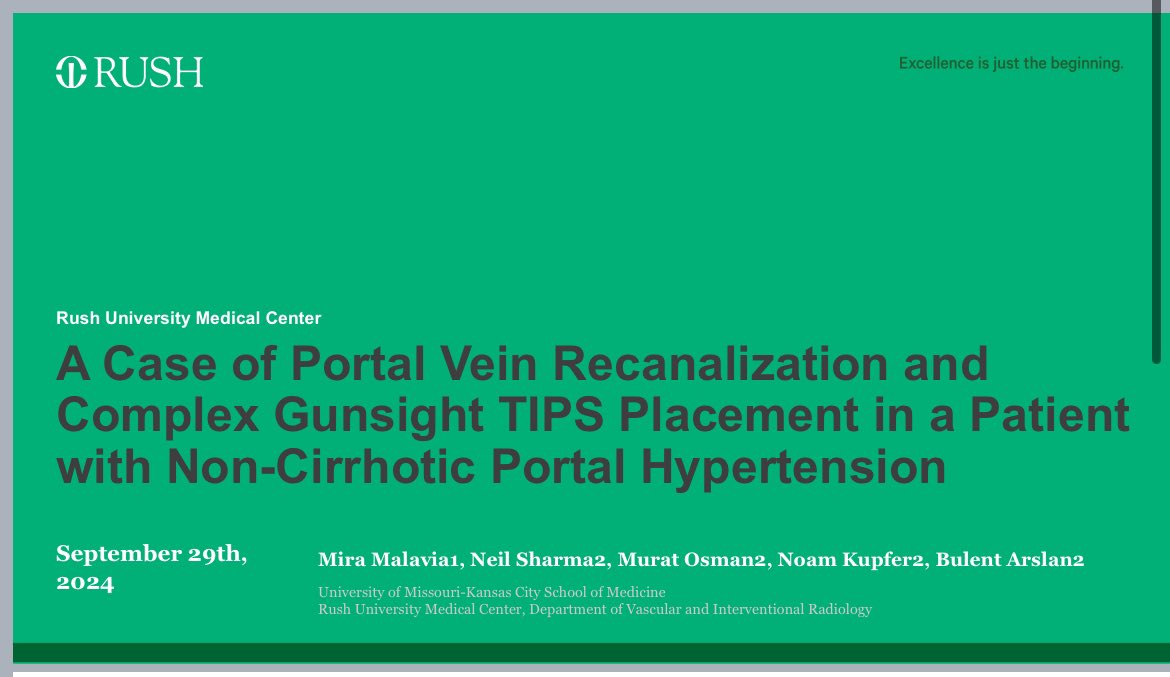 RUSH

Excellence is just the beginning.

Rush University Medical Center

A Case of Portal Vein Recanalization and Complex Gunsight TIPS Placement in a Patient with Non-Cirrhotic Portal Hypertension

September 29th, 2024

Mira Malavia1, Neil Sharma2, Murat Osman2, Noam Kupfer2, Bulent Arslan2

University of Missouri-Kansas City School of Medicine
Rush University Medical Center, Department of Vascular and Interventional Radiology